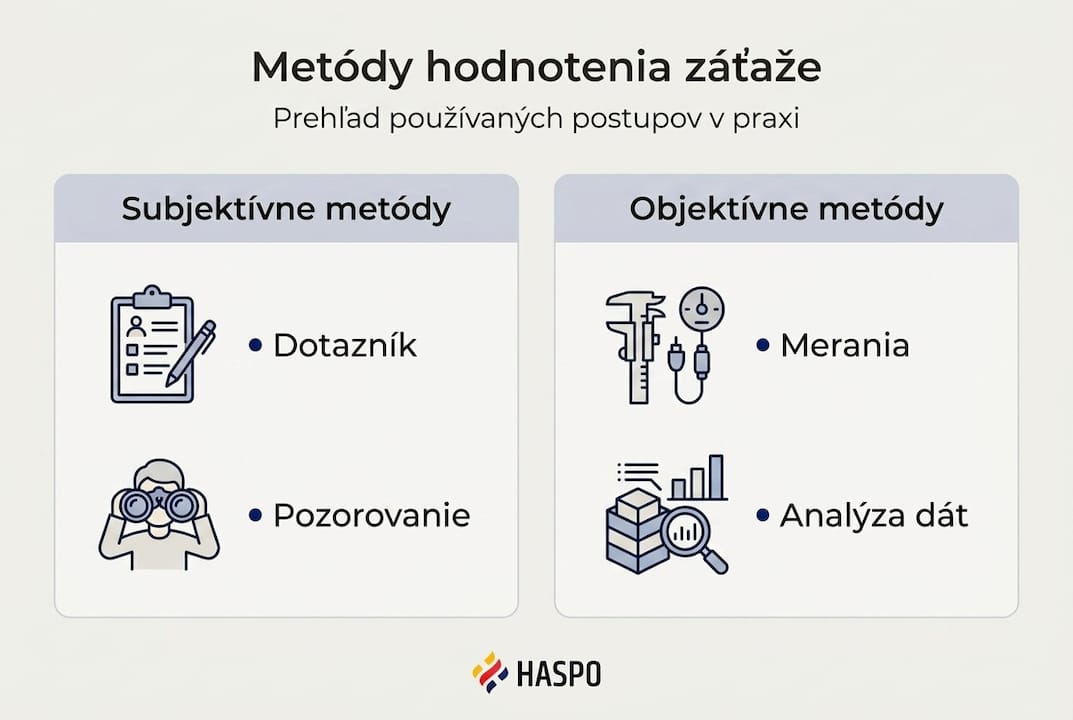 Metódy hodnotenia záťaže

Prehľad používaných postupov v praxi

Subjektívne metódy

• Dotazník

• Pozorovanie

Objektívne metódy

• Merania

• Analýza dát

HASPO